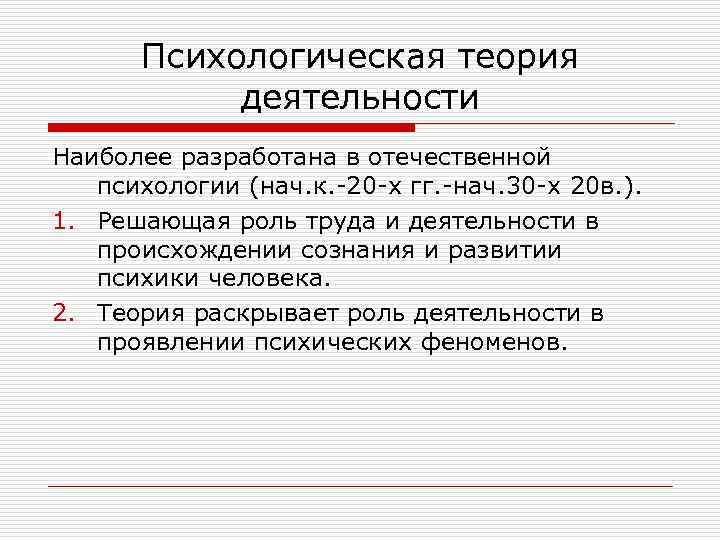 Психологическая теория деятельности

Наиболее разработана в отечественной психологии (нач.к.-20-х гг.-нач.30-х 20в.).

1. Решающая роль труда и деятельности в происхождении сознания и развитии психики человека.
2. Теория раскрывает роль деятельности в проявлении психических феноменов.